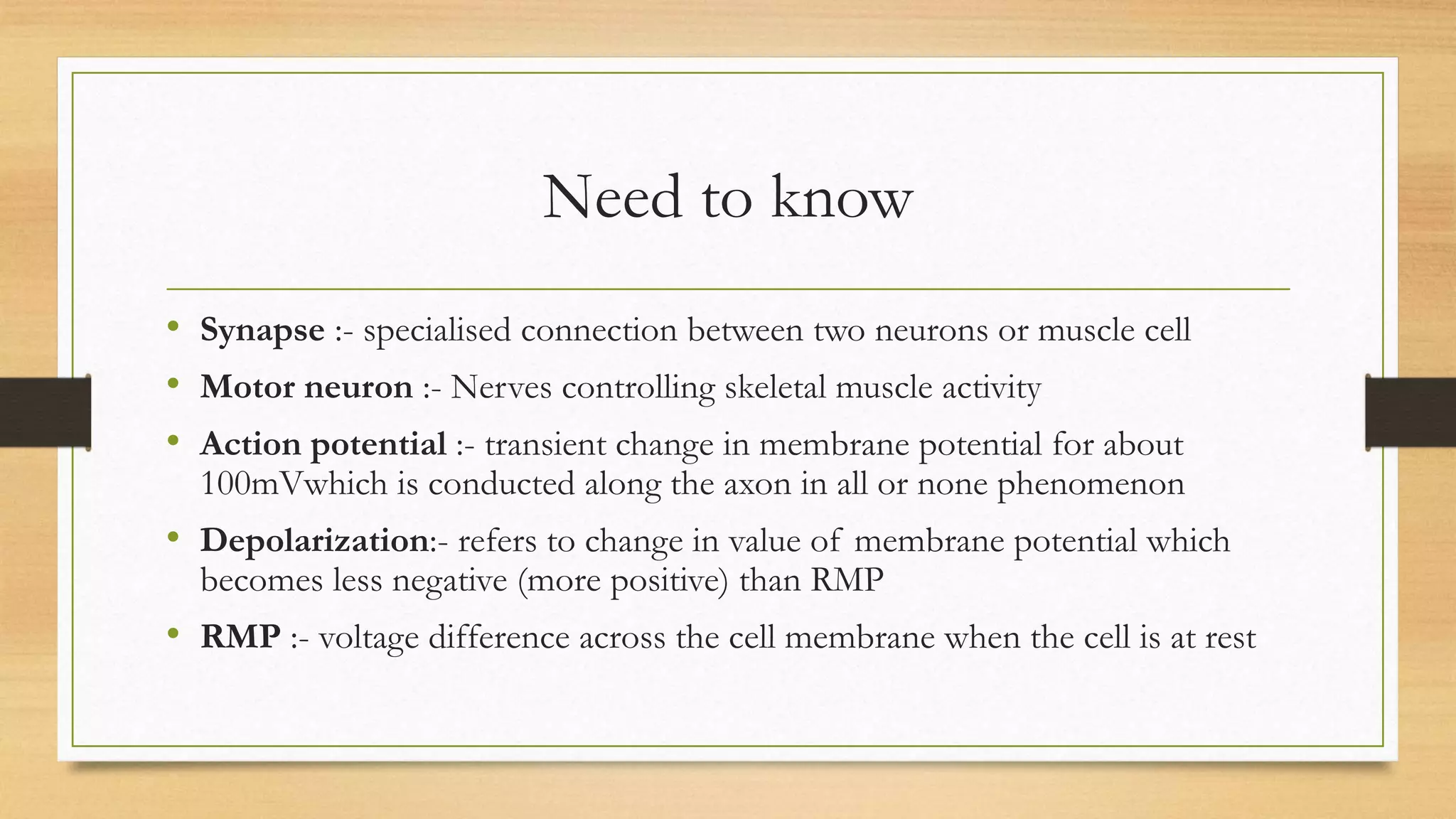 Need to know

• Synapse :- specialised connection between two neurons or muscle cell
• Motor neuron :- Nerves controlling skeletal muscle activity
• Action potential :- transient change in membrane potential for about 100mVwhich is conducted along the axon in all or none phenomenon
• Depolarization:- refers to change in value of membrane potential which becomes less negative (more positive) than RMP
• RMP :- voltage difference across the cell membrane when the cell is at rest